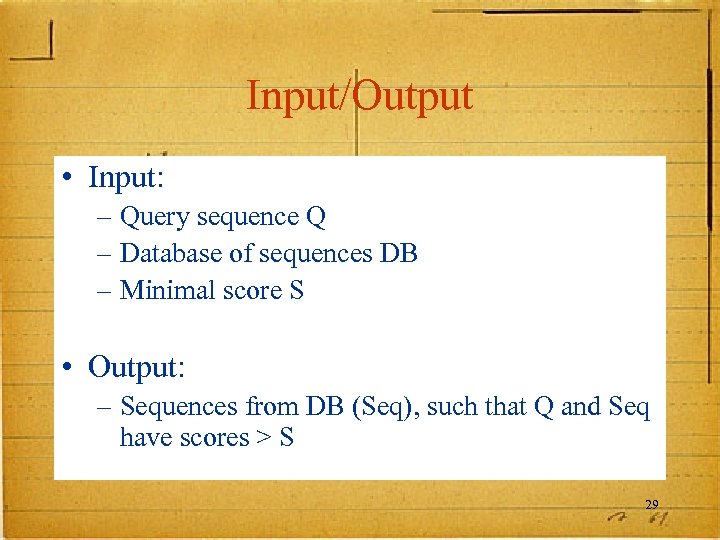 Input/Output

• Input:
– Query sequence Q
– Database of sequences DB
– Minimal score S

• Output:
– Sequences from DB (Seq), such that Q and Seq have scores > S

29